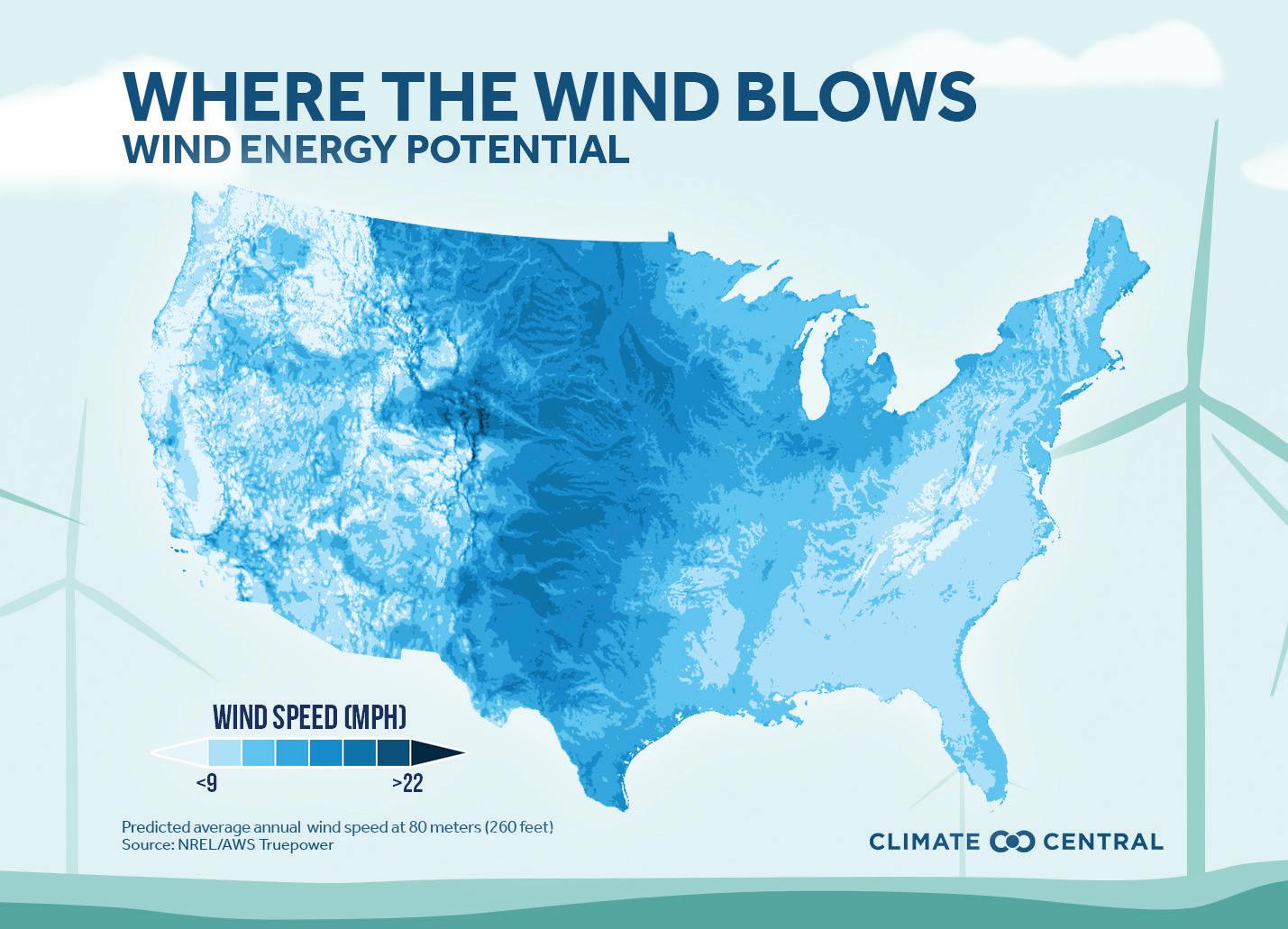 WHERE THE WIND BLOWS
WIND ENERGY POTENTIAL

WIND SPEED (MPH)
<9
>22

Predicted average annual wind speed at 80 meters (260 feet)
Source: NREL/AWS Truepower

CLIMATE CENTRAL